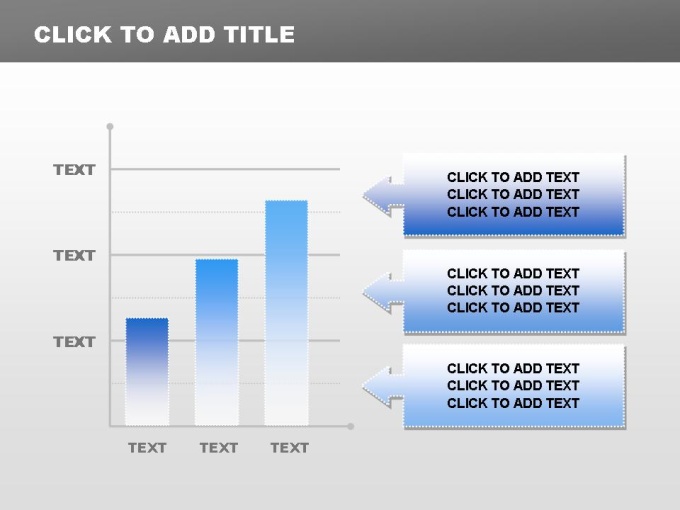 CLICK TO ADD TITLE

TEXT
TEXT
TEXT

TEXT TEXT TEXT

CLICK TO ADD TEXT
CLICK TO ADD TEXT
CLICK TO ADD TEXT

CLICK TO ADD TEXT
CLICK TO ADD TEXT
CLICK TO ADD TEXT

CLICK TO ADD TEXT
CLICK TO ADD TEXT
CLICK TO ADD TEXT